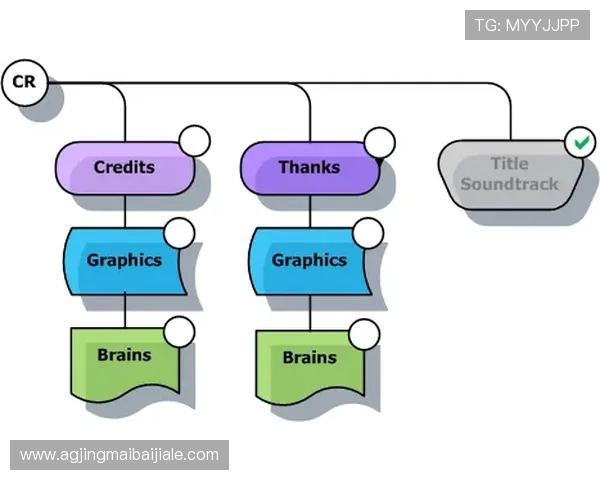 TG: MYYJJPP

CR

Credits

Graphics

Brains

Thanks

Graphics

Brains

Title Soundtrack

www.agjingmaibaijiale.com